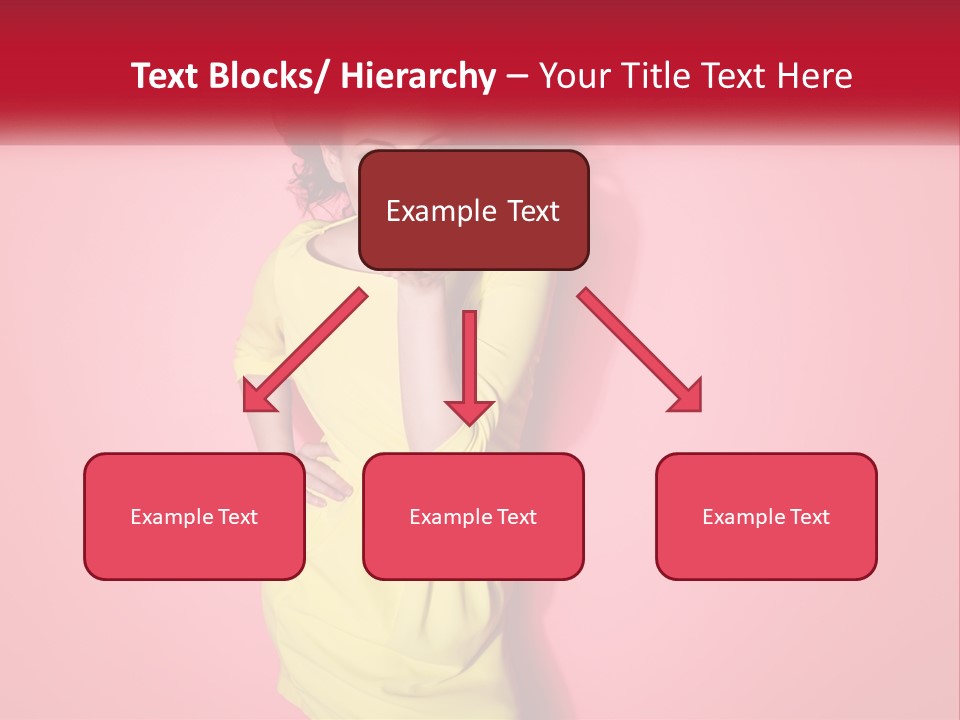 Text Blocks/ Hierarchy – Your Title Text Here

Example Text

Example Text

Example Text

Example Text